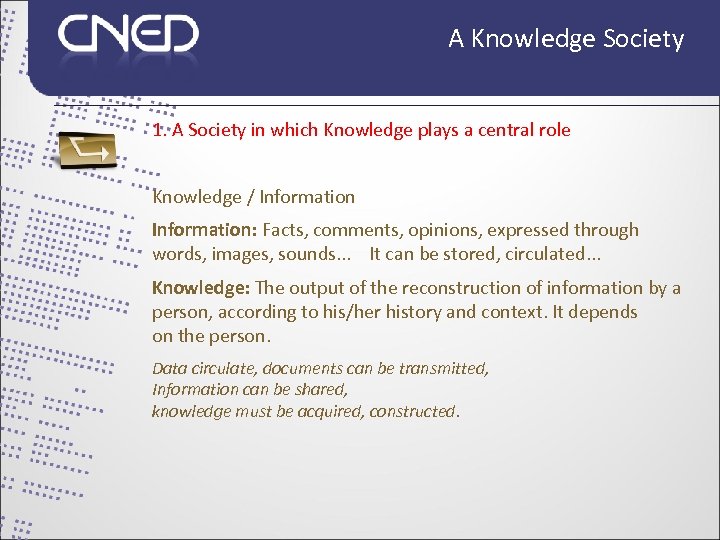 CNED

A Knowledge Society

1. A Society in which Knowledge plays a central role

Knowledge / Information

Information: Facts, comments, opinions, expressed through words, images, sounds... It can be stored, circulated...

Knowledge: The output of the reconstruction of information by a person, according to his/her history and context. It depends on the person.

Data circulate, documents can be transmitted,
Information can be shared,
knowledge must be acquired, constructed.